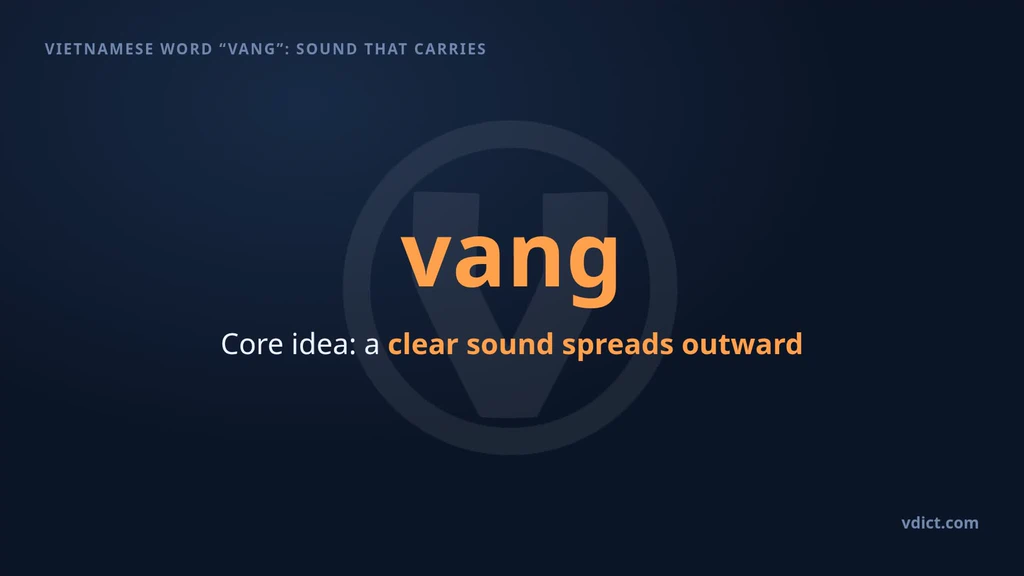 VIETNAMESE WORD "VANG": SOUND THAT CARRIES

vang

Core idea: a clear sound spreads outward

vdict.com